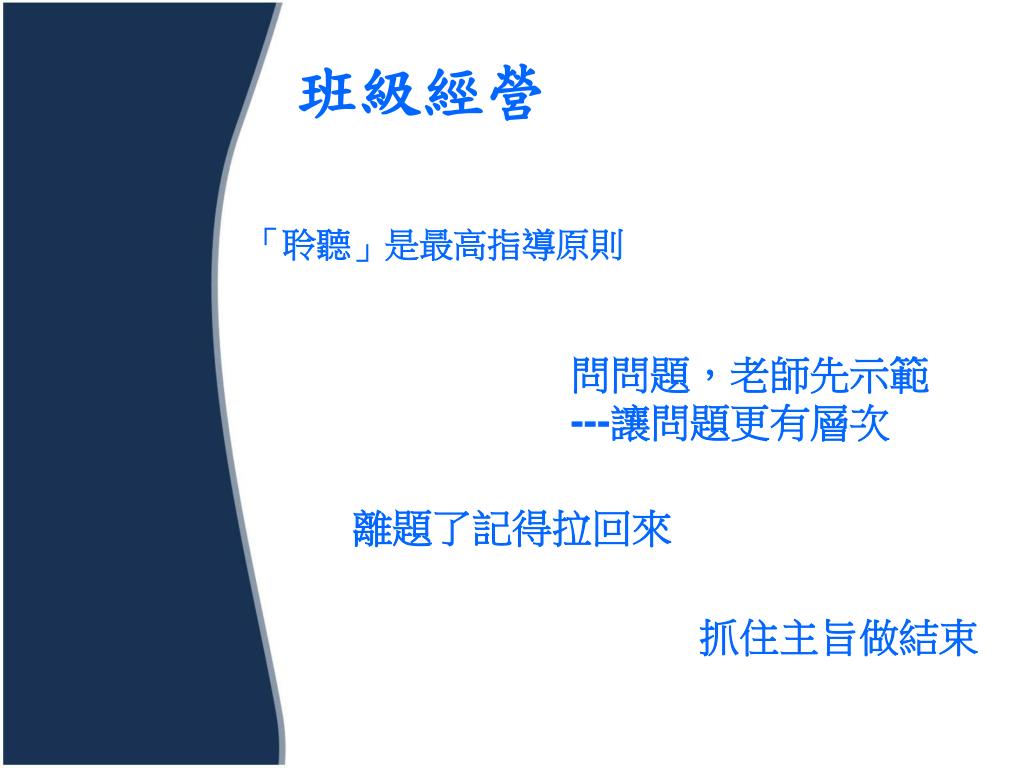 班級經營

「聆聽」是最高指導原則

問問題，老師先示範
---讓問題更有層次

離題了記得拉回來

抓住主旨做結束